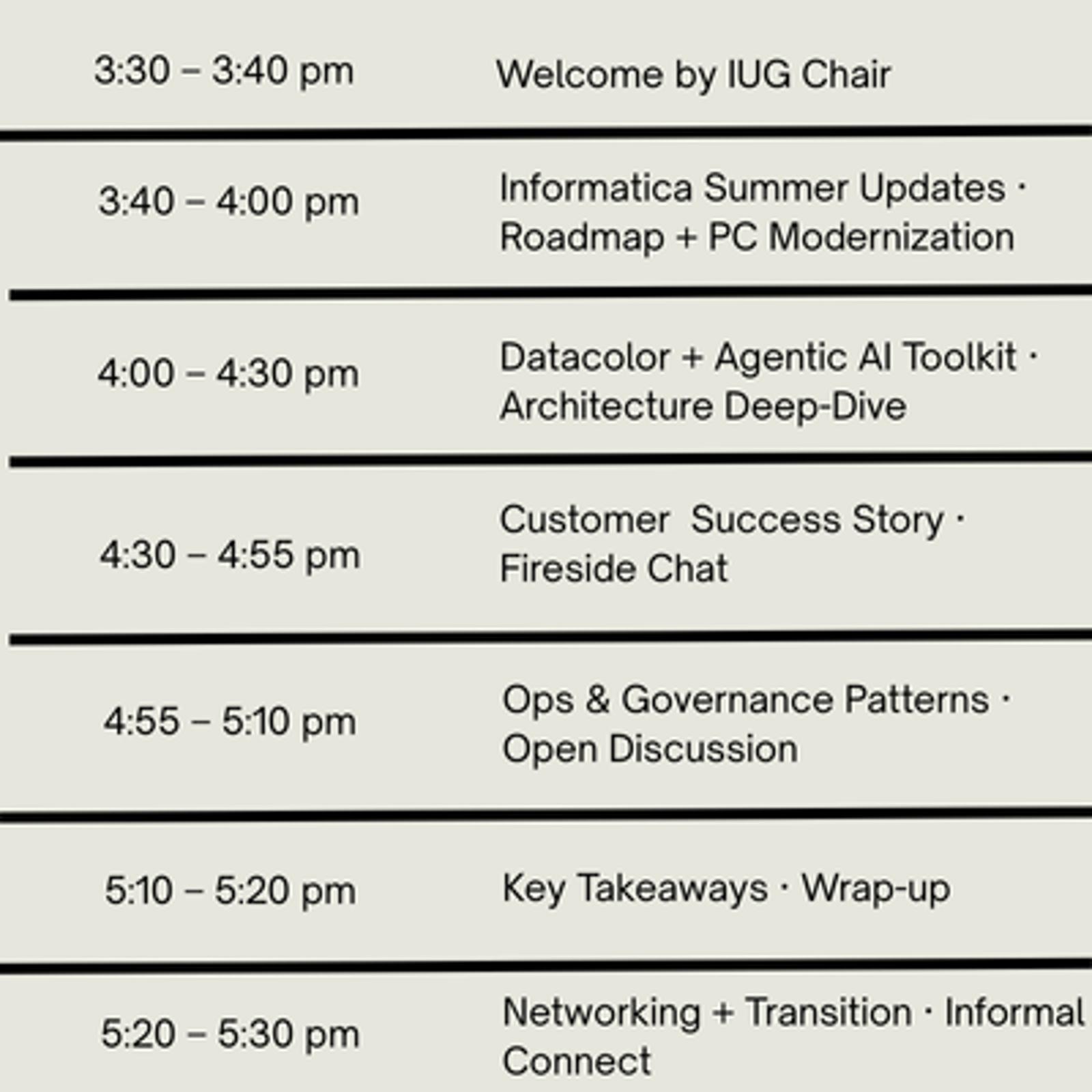 | | |
|---|---|
| 3:30 – 3:40 pm | Welcome by IUG Chair |
| 3:40 – 4:00 pm | Informatica Summer Updates · Roadmap + PC Modernization |
| 4:00 – 4:30 pm | Datacolor + Agentic AI Toolkit · Architecture Deep-Dive |
| 4:30 – 4:55 pm | Customer Success Story · Fireside Chat |
| 4:55 – 5:10 pm | Ops & Governance Patterns · Open Discussion |
| 5:10 – 5:20 pm | Key Takeaways · Wrap-up |
| 5:20 – 5:30 pm | Networking + Transition · Informal Connect |